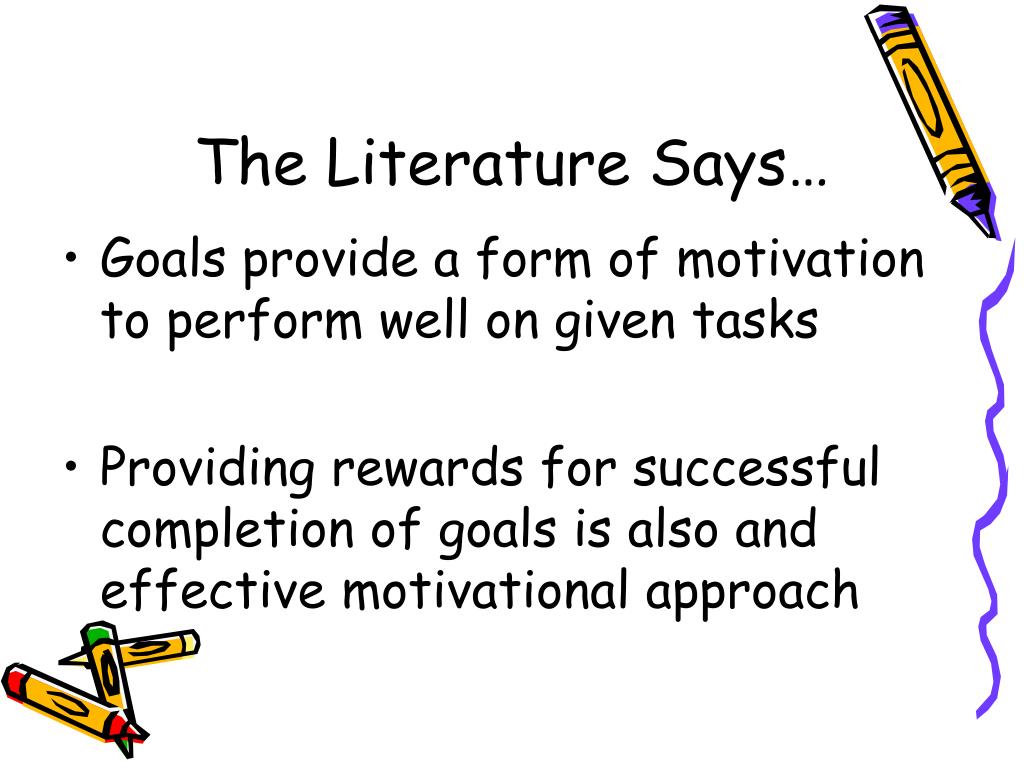 The Literature Says…

• Goals provide a form of motivation to perform well on given tasks

• Providing rewards for successful completion of goals is also and effective motivational approach